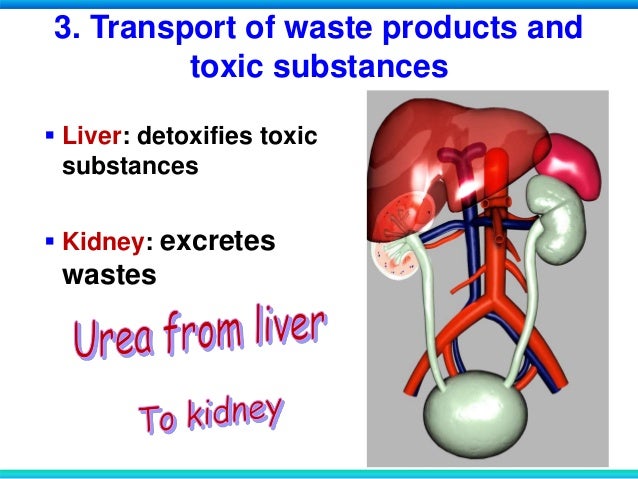 3. Transport of waste products and toxic substances

▪ Liver: detoxifies toxic substances

▪ Kidney: excretes wastes

Urea from liver

To kidney